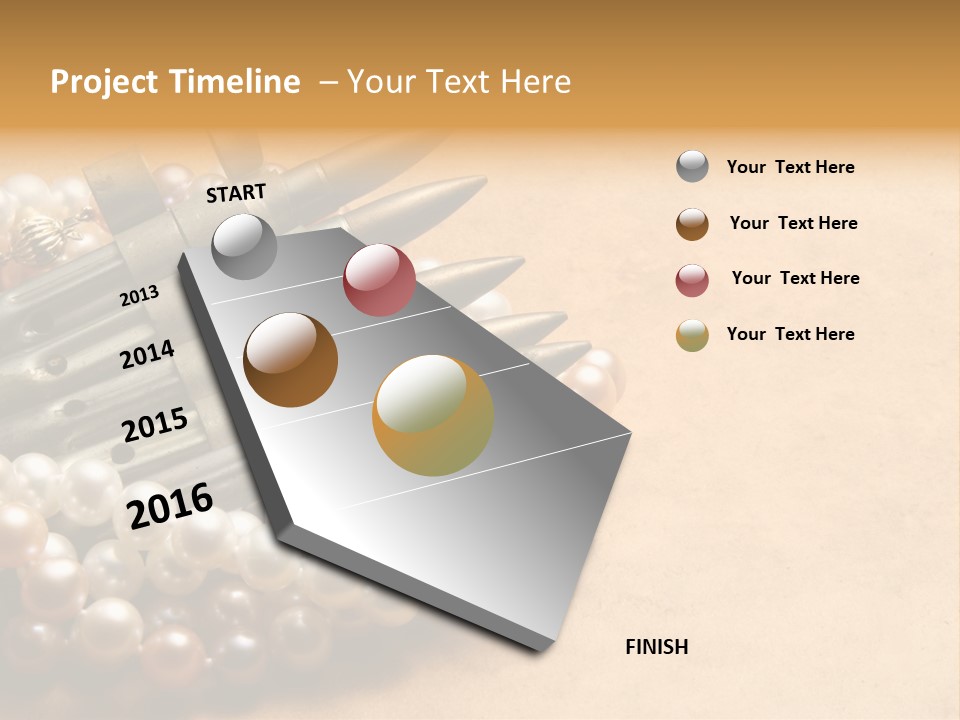 Project Timeline – Your Text Here

START

2013

2014

2015

2016

FINISH

Your Text Here

Your Text Here

Your Text Here

Your Text Here